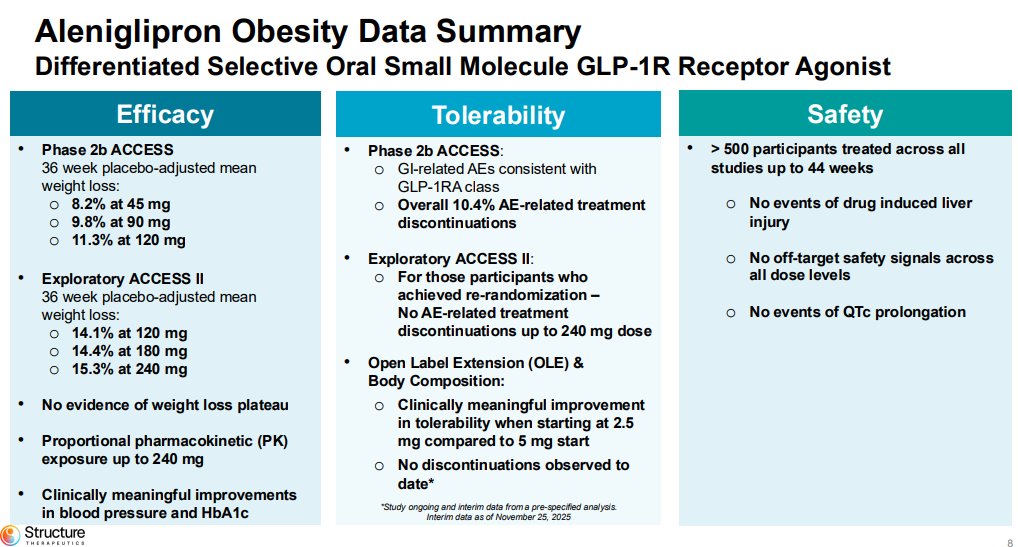 Aleniglipron Obesity Data Summary
Differentiated Selective Oral Small Molecule GLP-1R Receptor Agonist

Efficacy

• Phase 2b ACCESS
36 week placebo-adjusted mean weight loss:
o 8.2% at 45 mg
o 9.8% at 90 mg
o 11.3% at 120 mg

• Exploratory ACCESS II
36 week placebo-adjusted mean weight loss:
o 14.1% at 120 mg
o 14.4% at 180 mg
o 15.3% at 240 mg

• No evidence of weight loss plateau

• Proportional pharmacokinetic (PK) exposure up to 240 mg

• Clinically meaningful improvements in blood pressure and HbA1c

Tolerability

• Phase 2b ACCESS:
o GI-related AEs consistent with GLP-1RA class
o Overall 10.4% AE-related treatment discontinuations

• Exploratory ACCESS II:
o For those participants who achieved re-randomization – No AE-related treatment discontinuations up to 240 mg dose

• Open Label Extension (OLE) & Body Composition:
o Clinically meaningful improvement in tolerability when starting at 2.5 mg compared to 5 mg start
o No discontinuations observed to date*

*Study ongoing and interim data from a pre-specified analysis. Interim data as of November 25, 2025

Safety

• > 500 participants treated across all studies up to 44 weeks

o No events of drug induced liver injury

o No off-target safety signals across all dose levels

o No events of QTc prolongation

Structure THERAPEUTICS

8